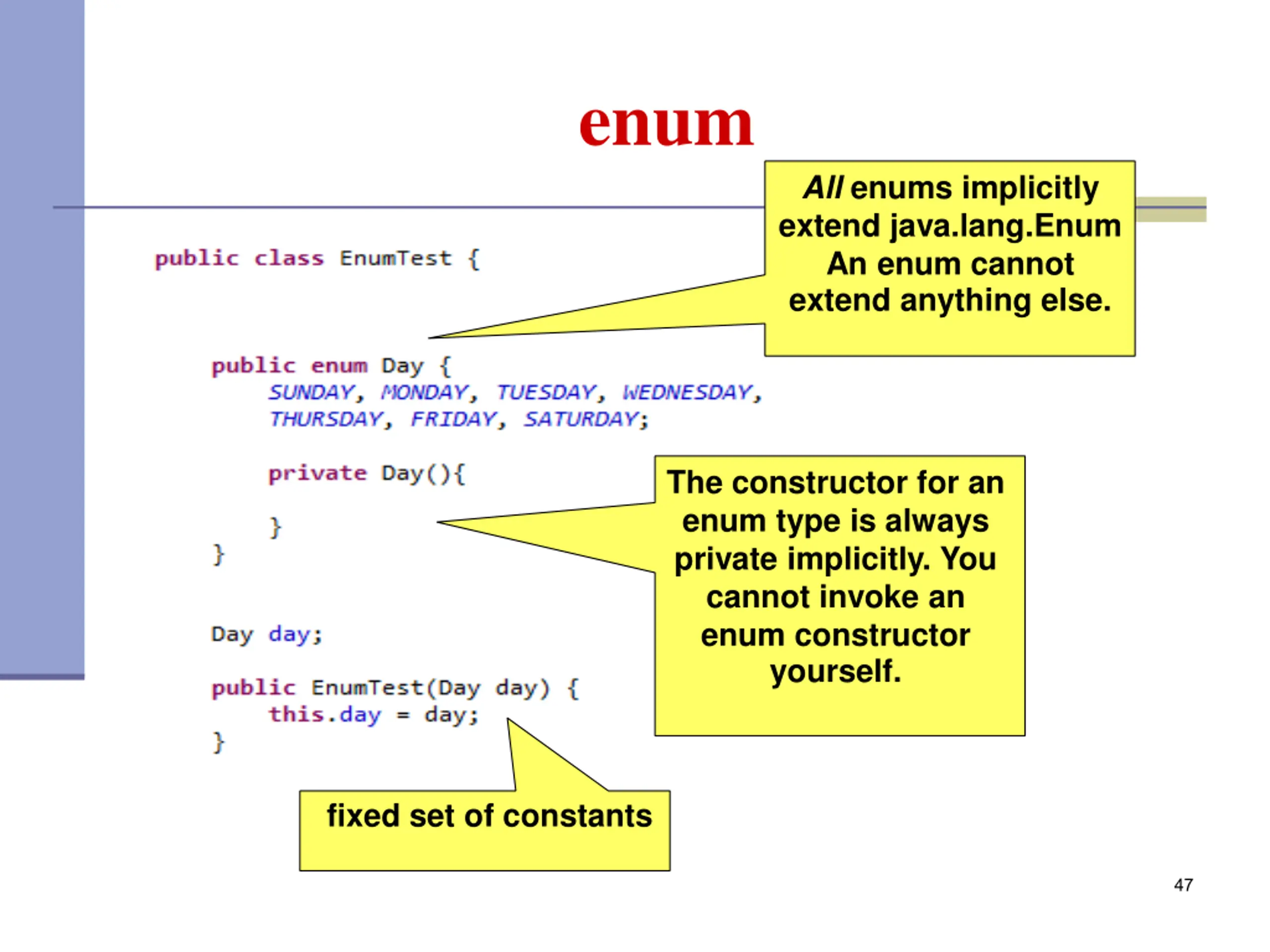 enum

All enums implicitly extend java.lang.Enum
An enum cannot extend anything else.

public class EnumTest {

public enum Day {
SUNDAY, MONDAY, TUESDAY, WEDNESDAY,
THURSDAY, FRIDAY, SATURDAY;

private Day(){

}
}

Day day;

public EnumTest(Day day) {
this.day = day;
}

The constructor for an enum type is always private implicitly. You cannot invoke an enum constructor yourself.

fixed set of constants

47